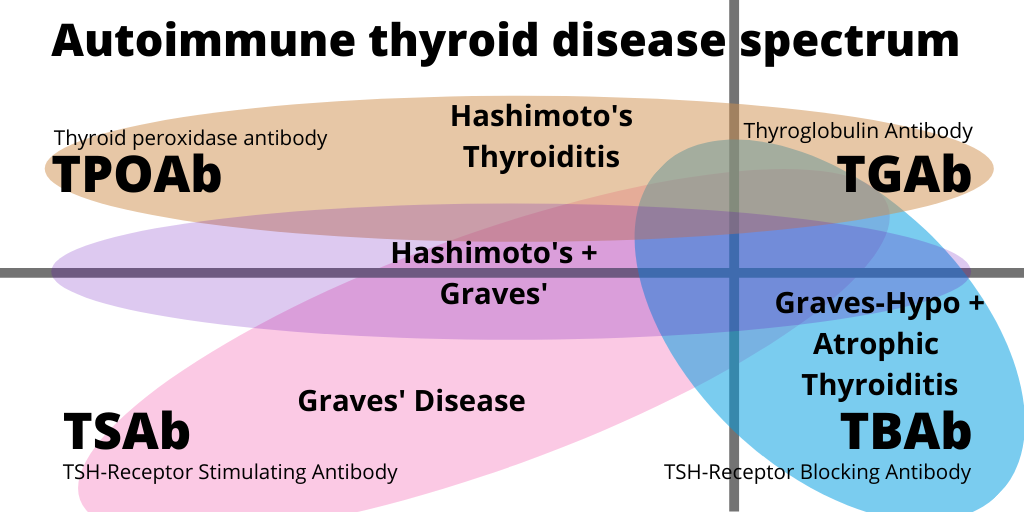 Autoimmune thyroid disease spectrum

Thyroid peroxidase antibody
TPOAb

Hashimoto's Thyroiditis

Thyroglobulin Antibody
TGAb

Hashimoto's + Graves'

Graves-Hypo + Atrophic Thyroiditis

Graves' Disease

TSAb
TSH-Receptor Stimulating Antibody

TBAb
TSH-Receptor Blocking Antibody